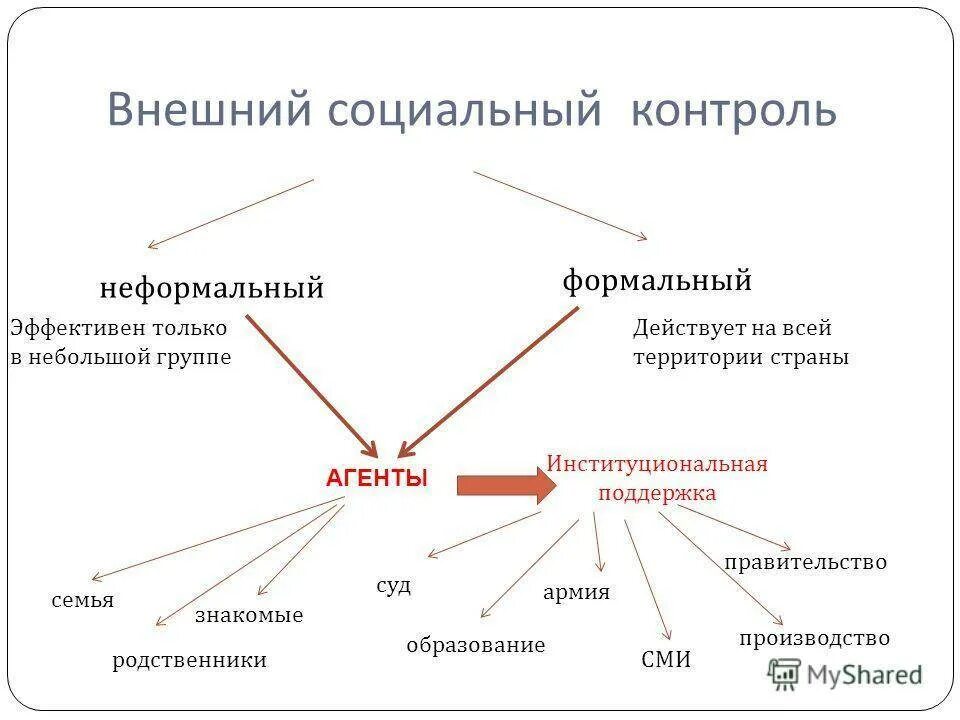 Внешний социальный контроль

неформальный

Эффективен только в небольшой группе

формальный

Действует на всей территории страны

АГЕНТЫ

Институциональная поддержка

семья

знакомые

родственники

суд

образование

армия

СМИ

правительство

производство

MyShared